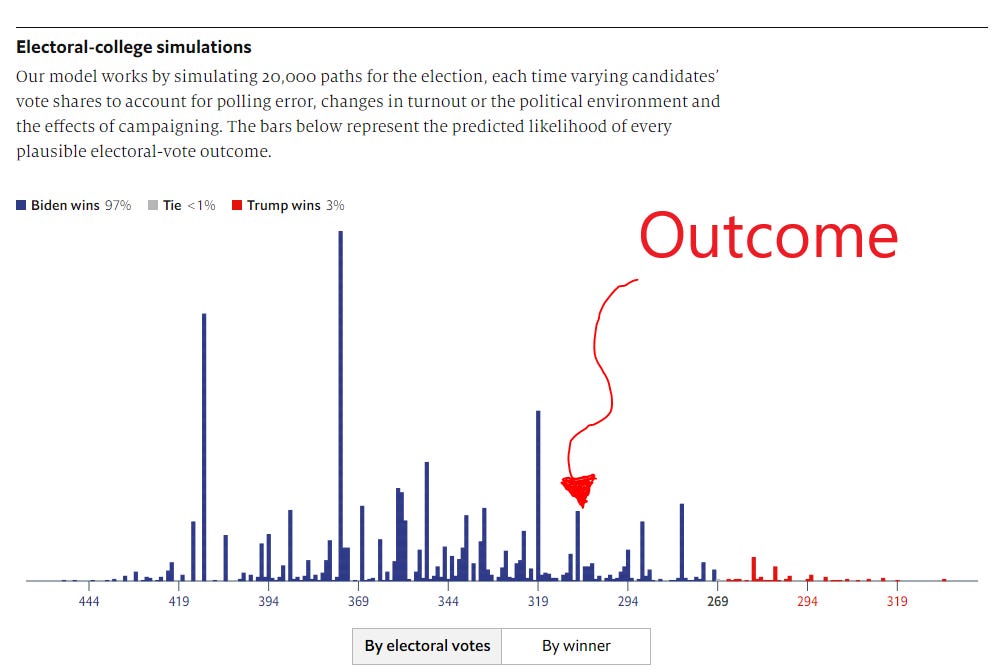 Electoral-college simulations

Our model works by simulating 20,000 paths for the election, each time varying candidates' vote shares to account for polling error, changes in turnout or the political environment and the effects of campaigning. The bars below represent the predicted likelihood of every plausible electoral-vote outcome.

Biden wins 97%   Tie <1%   Trump wins 3%

Outcome

444   419   394   369   344   319   294   269   294   319

By electoral votes   By winner